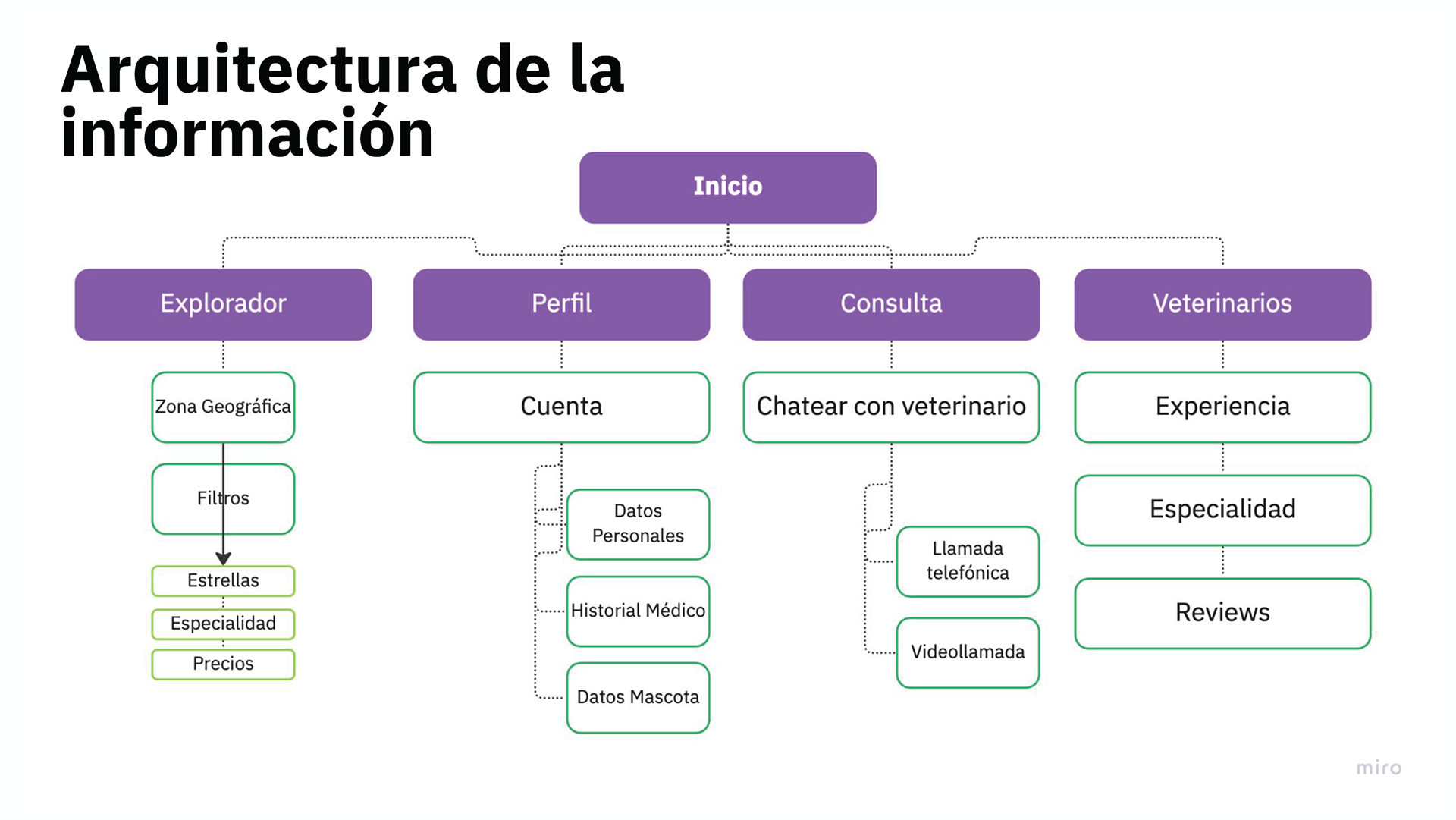 Arquitectura de la información

Inicio

Explorador

Zona Geográfica

Filtros

Estrellas

Especialidad

Precios

Perfil

Cuenta

Datos Personales

Historial Médico

Datos Mascota

Consulta

Chatear con veterinario

Llamada telefónica

Videollamada

Veterinarios

Experiencia

Especialidad

Reviews

miro